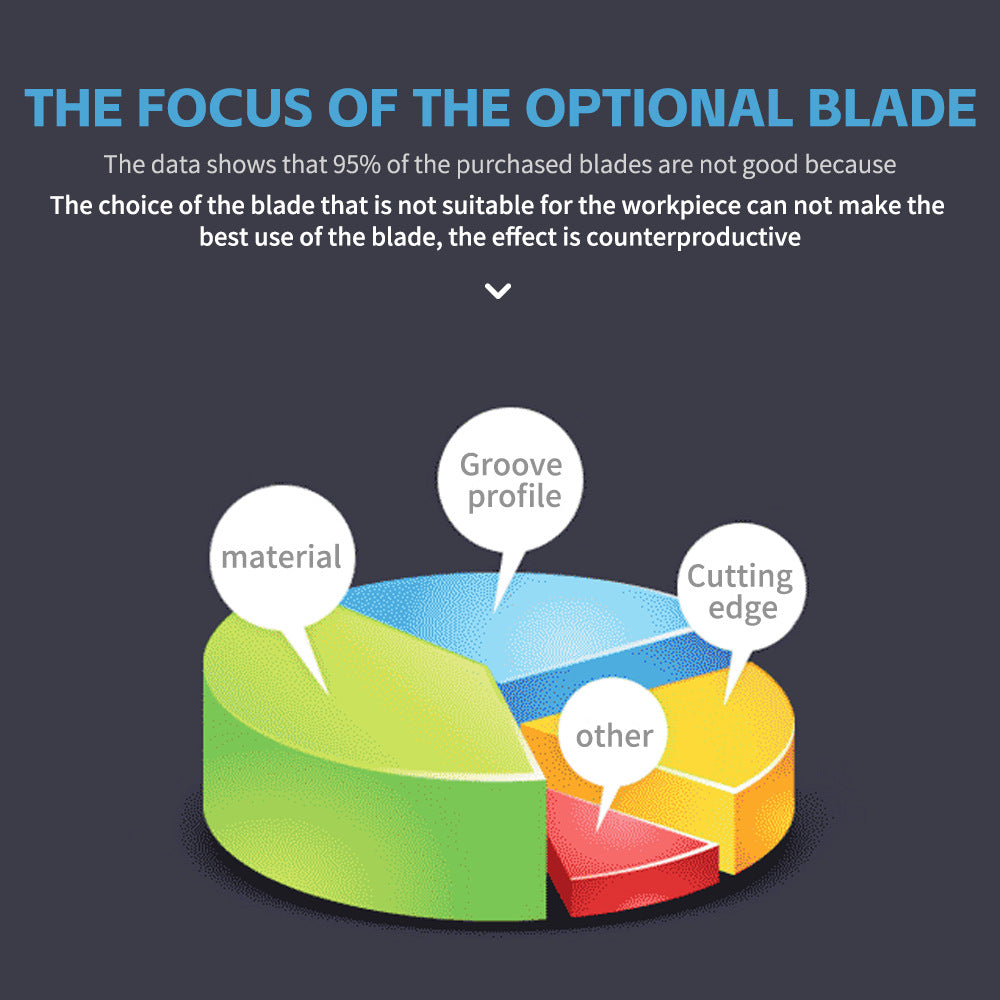 THE FOCUS OF THE OPTIONAL BLADE

The data shows that 95% of the purchased blades are not good because

The choice of the blade that is not suitable for the workpiece can not make the best use of the blade, the effect is counterproductive

material

Groove profile

Cutting edge

other